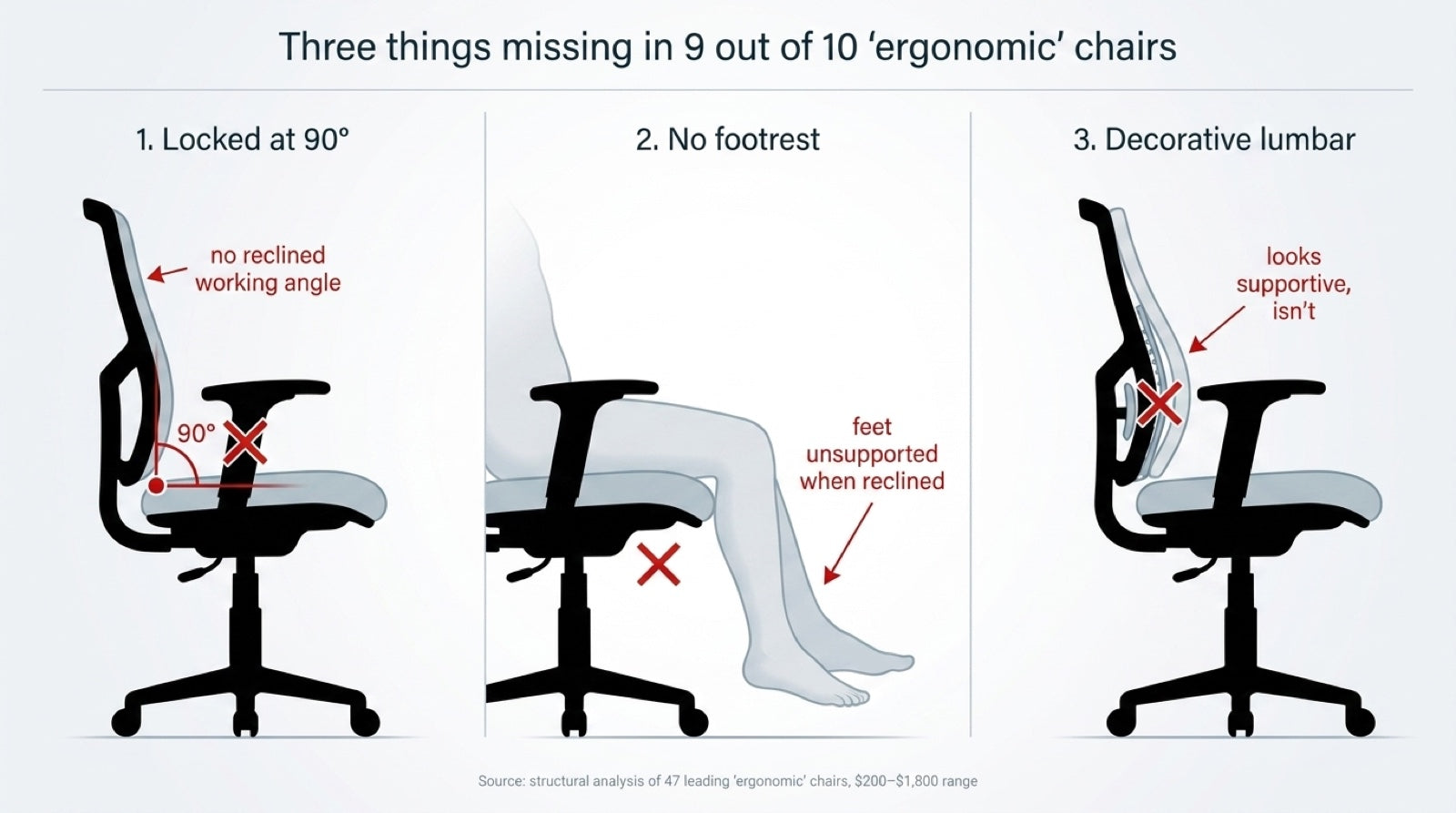 Three things missing in 9 out of 10 'ergonomic' chairs

1. Locked at 90°

no reclined working angle

90°

2. No footrest

feet unsupported when reclined

3. Decorative lumbar

looks supportive, isn't

Source: structural analysis of 47 leading 'ergonomic' chairs, \$200–\$1,800 range